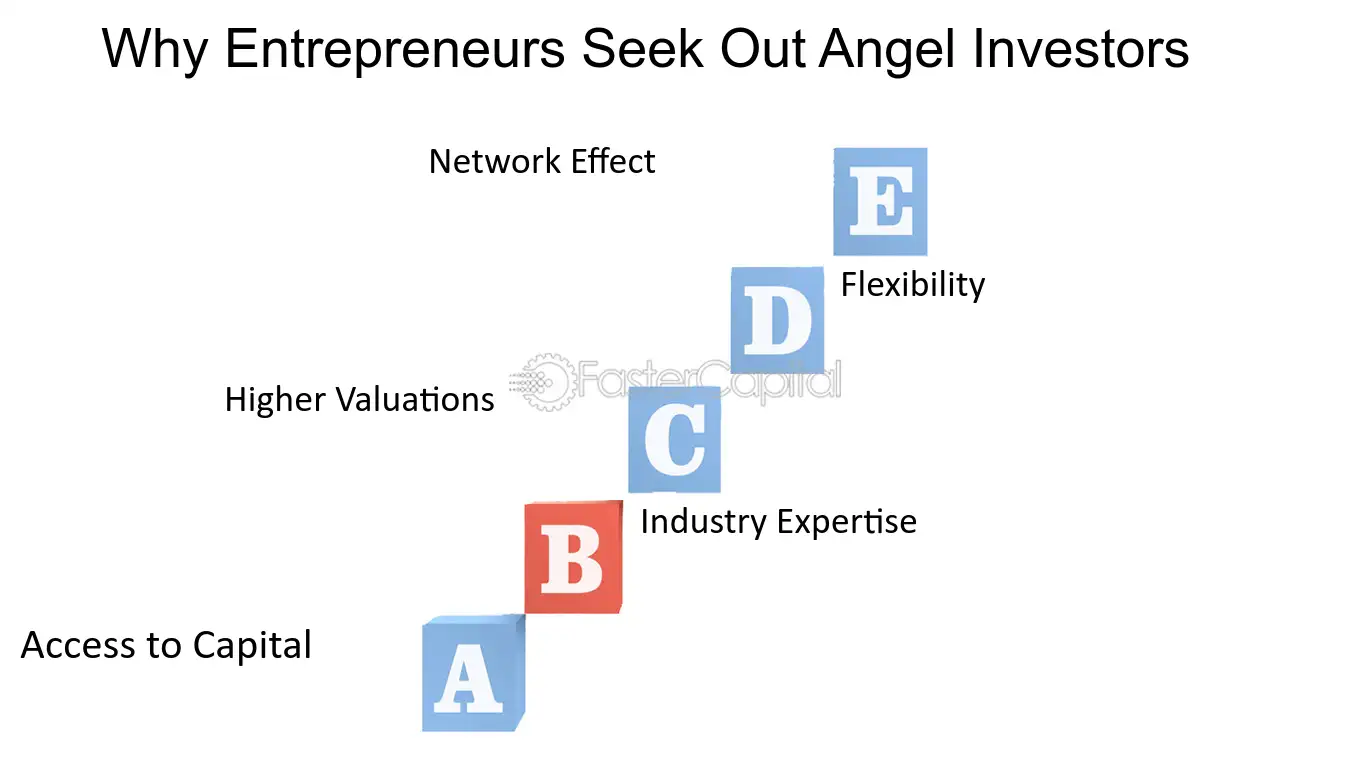 Why Entrepreneurs Seek Out Angel Investors

Network Effect

E

Flexibility

D

FasterCapital

Higher Valuations

C

Industry Expertise

B

Access to Capital

A